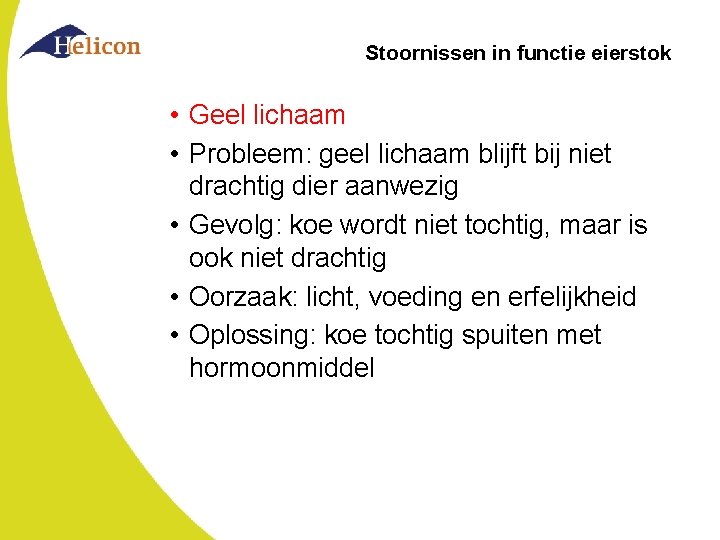 Helicon

Stoornissen in functie eierstok

• Geel lichaam
• Probleem: geel lichaam blijft bij niet drachtig dier aanwezig
• Gevolg: koe wordt niet tochtig, maar is ook niet drachtig
• Oorzaak: licht, voeding en erfelijkheid
• Oplossing: koe tochtig spuiten met hormoonmiddel